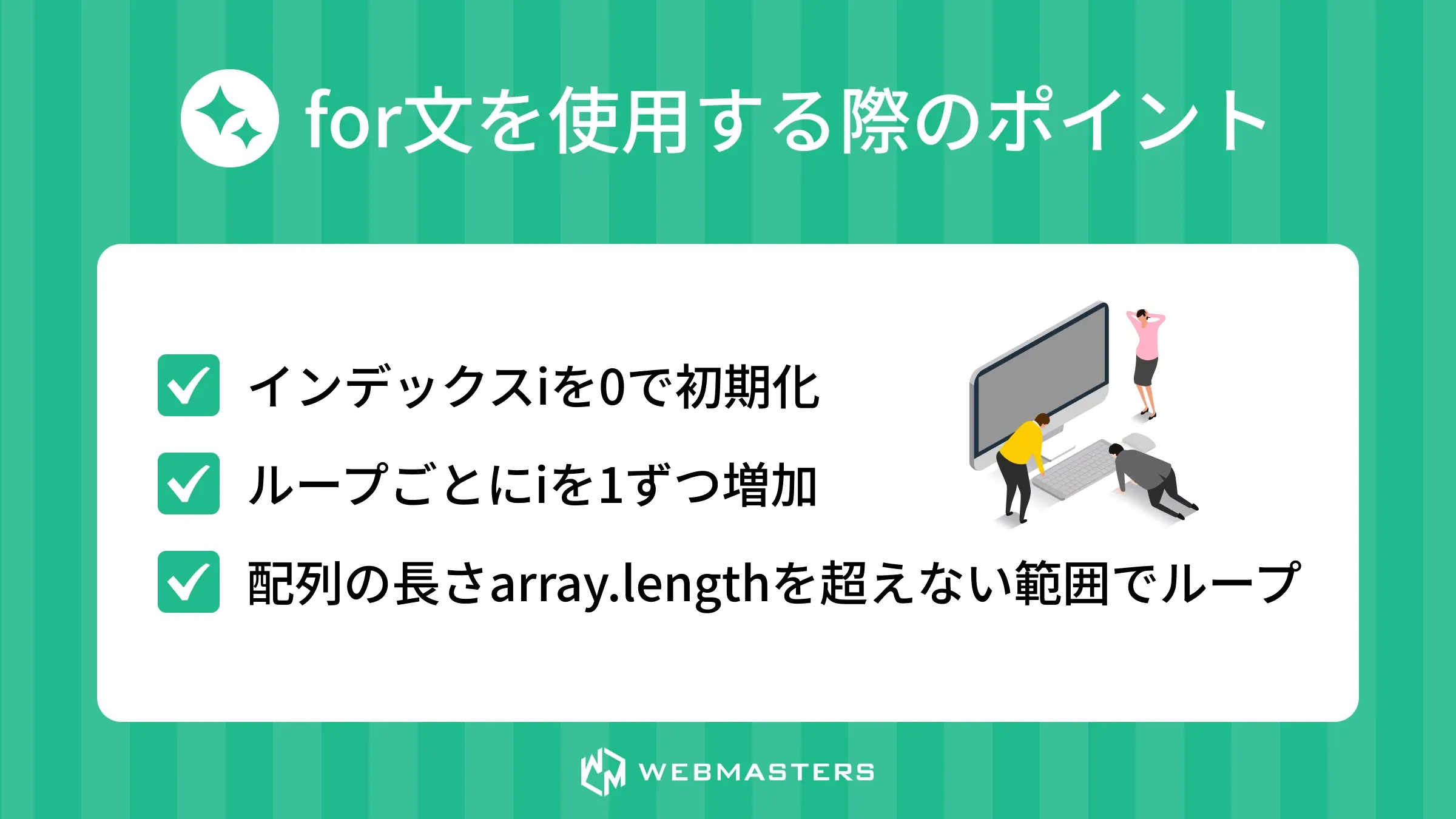 for文を使用する際のポイント

インデックスiを0で初期化

ループごとにiを1ずつ増加

配列の長さarray.lengthを超えない範囲でループ

WEBMASTERS